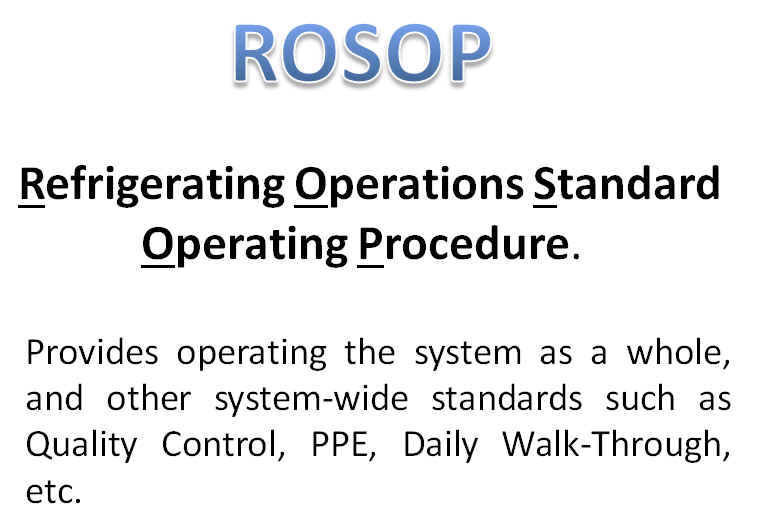 ROSOP

Refrigerating Operations Standard Operating Procedure.

Provides operating the system as a whole, and other system-wide standards such as Quality Control, PPE, Daily Walk-Through, etc.